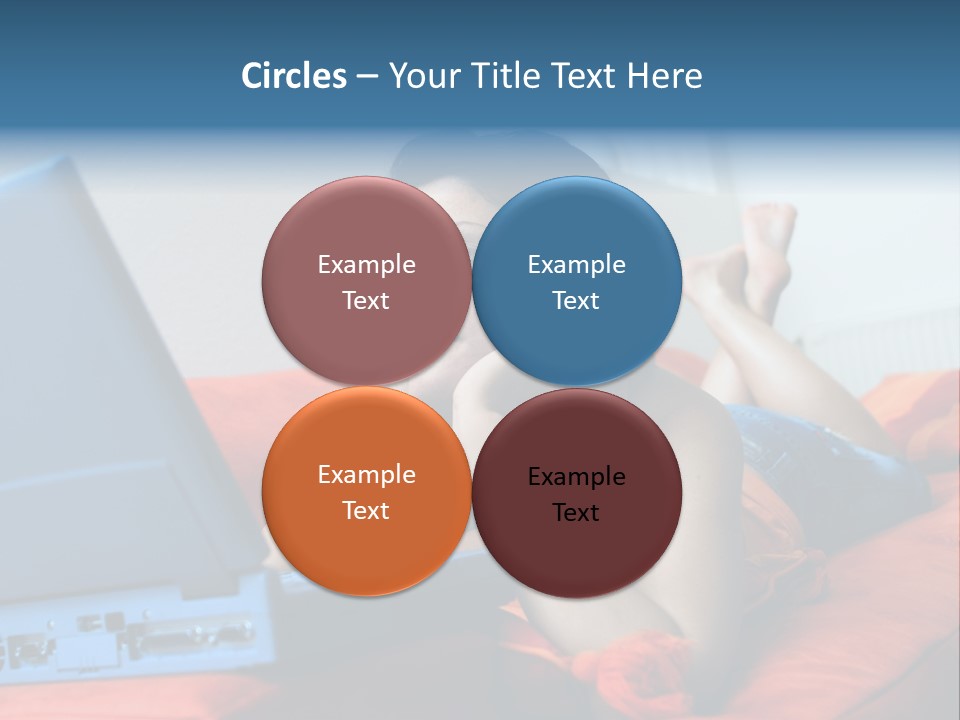 Circles – Your Title Text Here

Example Text

Example Text

Example Text

Example Text